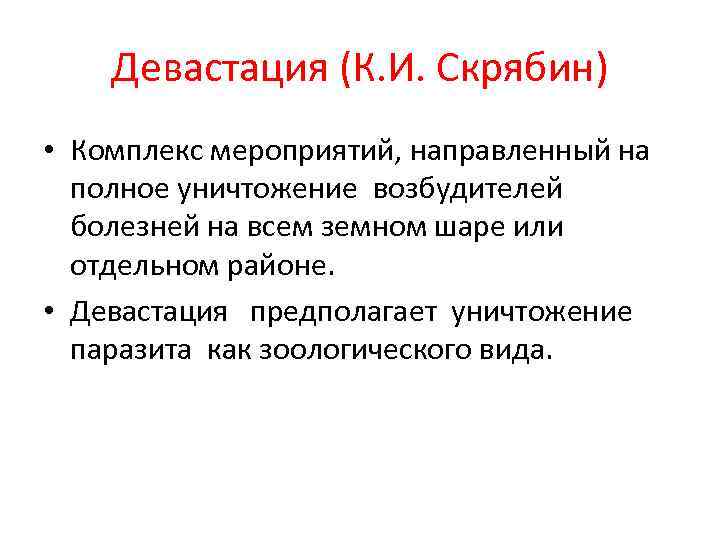 Девастация (К.И. Скрябин)

• Комплекс мероприятий, направленный на полное уничтожение возбудителей болезней на всем земном шаре или отдельном районе.

• Девастация предполагает уничтожение паразита как зоологического вида.